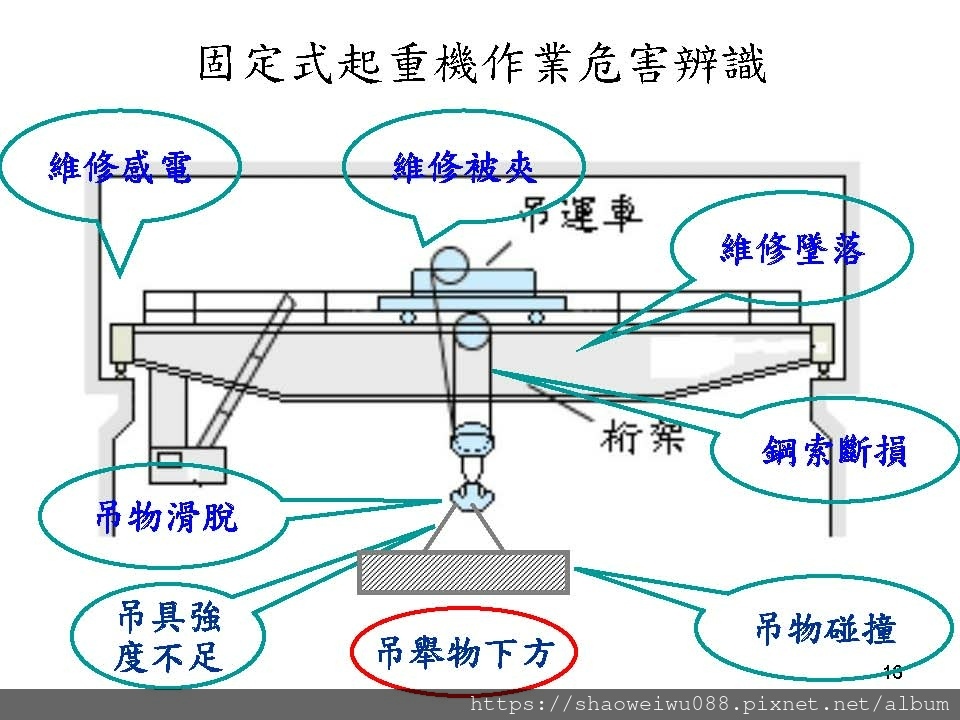 固定式起重機作業危害辨識

維修感電

維修被夾

吊運車

維修墜落

桁架

鋼索斷損

吊物滑脫

吊具強度不足

吊舉物下方

吊物碰撞

13

https://shaoweiwu088.pixnet.net/album